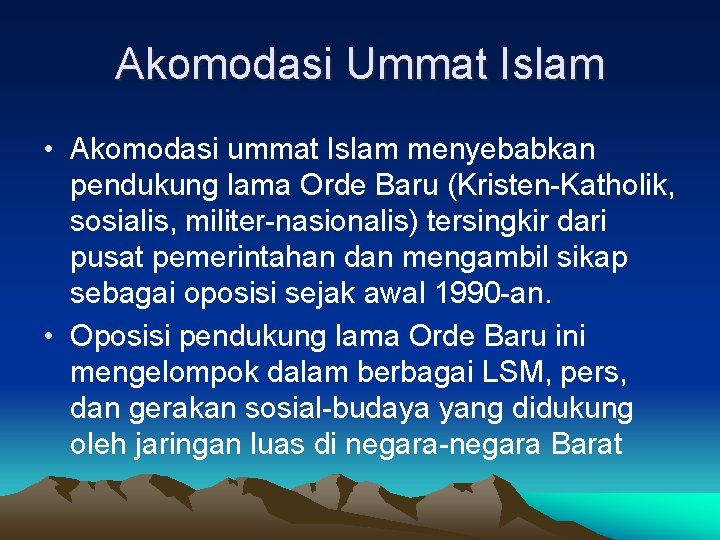 Akomodasi Ummat Islam

• Akomodasi ummat Islam menyebabkan pendukung lama Orde Baru (Kristen-Katholik, sosialis, militer-nasionalis) tersingkir dari pusat pemerintahan dan mengambil sikap sebagai oposisi sejak awal 1990-an.

• Oposisi pendukung lama Orde Baru ini mengelompok dalam berbagai LSM, pers, dan gerakan sosial-budaya yang didukung oleh jaringan luas di negara-negara Barat